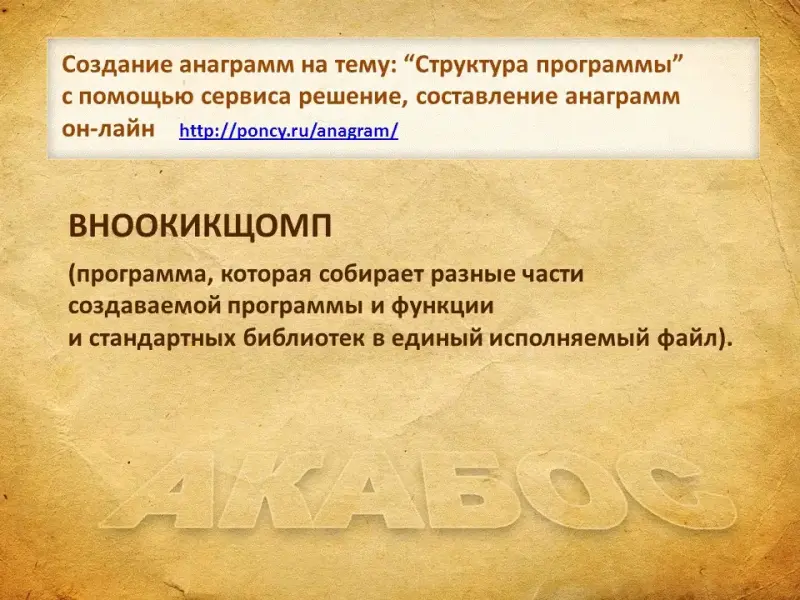 Создание анаграмм на тему: “Структура программы” с помощью сервиса решение, составление анаграмм он-лайн http://poncy.ru/anagram/

ВНООКИКЩОМП

(программа, которая собирает разные части создаваемой программы и функции и стандартных библиотек в единый исполняемый файл).

АКАБОС